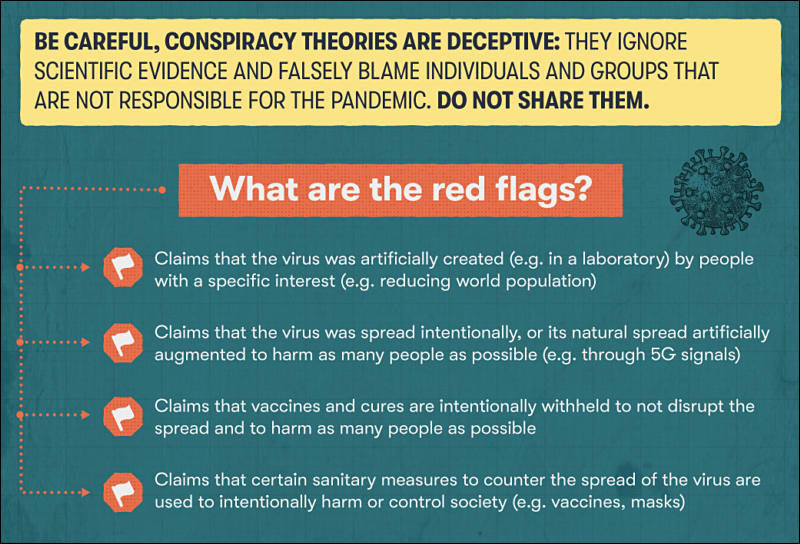 BE CAREFUL, CONSPIRACY THEORIES ARE DECEPTIVE: THEY IGNORE SCIENTIFIC EVIDENCE AND FALSELY BLAME INDIVIDUALS AND GROUPS THAT ARE NOT RESPONSIBLE FOR THE PANDEMIC. DO NOT SHARE THEM.

What are the red flags?

Claims that the virus was artificially created (e.g. in a laboratory) by people with a specific interest (e.g. reducing world population)

Claims that the virus was spread intentionally, or its natural spread artificially augmented to harm as many people as possible (e.g. through 5G signals)

Claims that vaccines and cures are intentionally withheld to not disrupt the spread and to harm as many people as possible

Claims that certain sanitary measures to counter the spread of the virus are used to intentionally harm or control society (e.g. vaccines, masks)